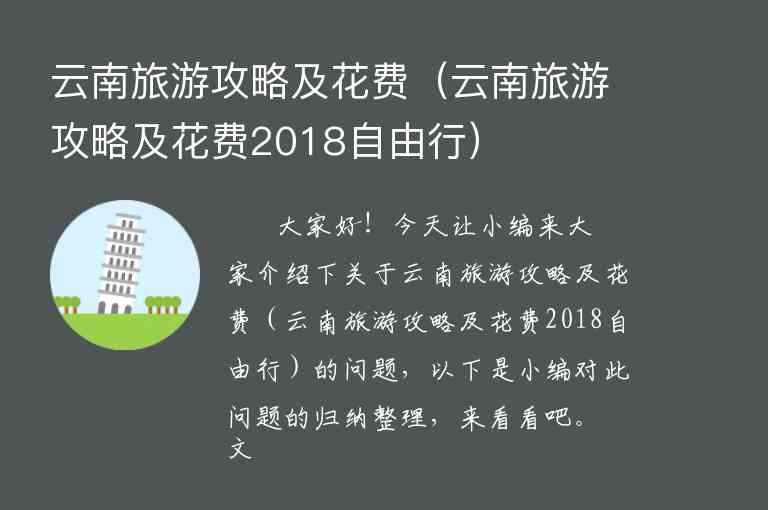 云南旅游攻略及花费（云南旅游攻略及花费2018自由行）

大家好！今天让小编来大家介绍下关于云南旅游攻略及花费（云南旅游攻略及花费2018自由行）的问题，以下是小编对此问题的归纳整理，来看看吧。
文